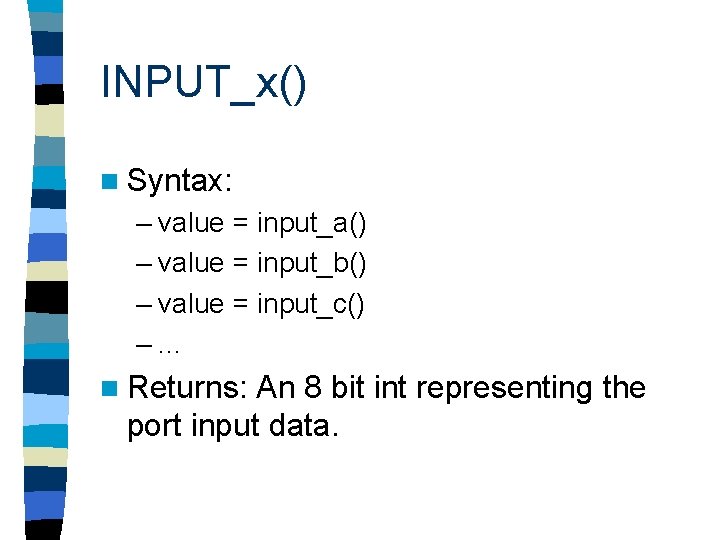 INPUT_x()

Syntax:
– value = input_a()
– value = input_b()
– value = input_c()
– …

Returns: An 8 bit int representing the port input data.